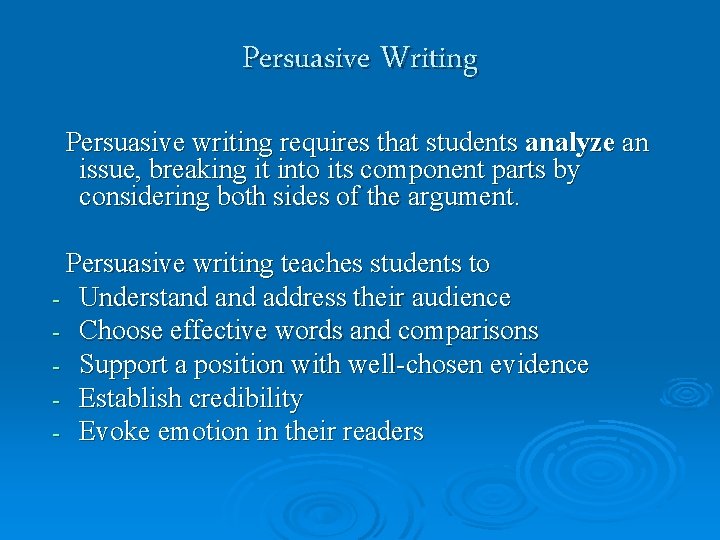 Persuasive Writing

Persuasive writing requires that students analyze an issue, breaking it into its component parts by considering both sides of the argument.

Persuasive writing teaches students to
- Understand and address their audience
- Choose effective words and comparisons
- Support a position with well-chosen evidence
- Establish credibility
- Evoke emotion in their readers